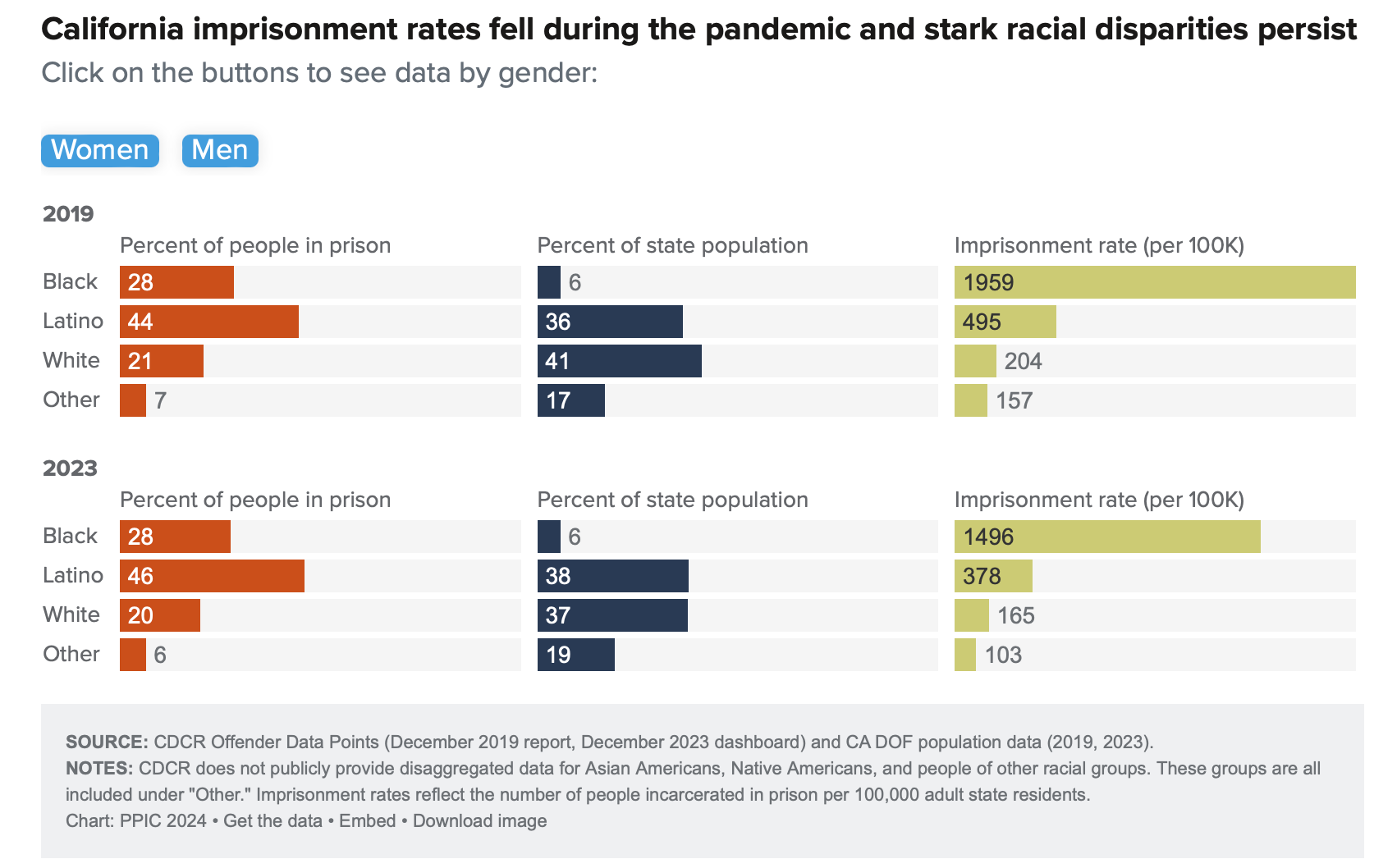 California imprisonment rates fell during the pandemic and stark racial disparities persist
Click on the buttons to see data by gender:

Women Men

2019

| | Percent of people in prison | Percent of state population | Imprisonment rate (per 100K) |
|---|---|---|---|
| Black | 28 | 6 | 1959 |
| Latino | 44 | 36 | 495 |
| White | 21 | 41 | 204 |
| Other | 7 | 17 | 157 |

2023

| | Percent of people in prison | Percent of state population | Imprisonment rate (per 100K) |
|---|---|---|---|
| Black | 28 | 6 | 1496 |
| Latino | 46 | 38 | 378 |
| White | 20 | 37 | 165 |
| Other | 6 | 19 | 103 |

SOURCE: CDCR Offender Data Points (December 2019 report, December 2023 dashboard) and CA DOF population data (2019, 2023).
NOTES: CDCR does not publicly provide disaggregated data for Asian Americans, Native Americans, and people of other racial groups. These groups are all included under "Other." Imprisonment rates reflect the number of people incarcerated in prison per 100,000 adult state residents.
Chart: PPIC 2024 • Get the data • Embed • Download image